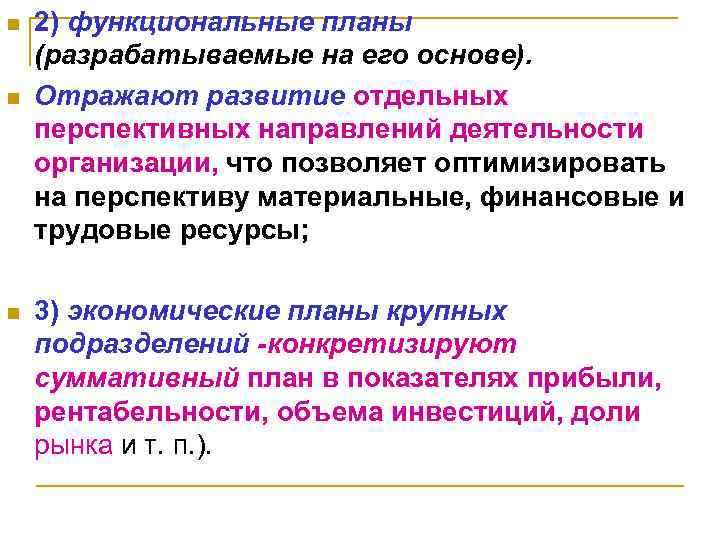 2) функциональные планы (разрабатываемые на его основе).

Отражают развитие отдельных перспективных направлений деятельности организации, что позволяет оптимизировать на перспективу материальные, финансовые и трудовые ресурсы;

3) экономические планы крупных подразделений -конкретизируют суммативный план в показателях прибыли, рентабельности, объема инвестиций, доли рынка и т. п.).